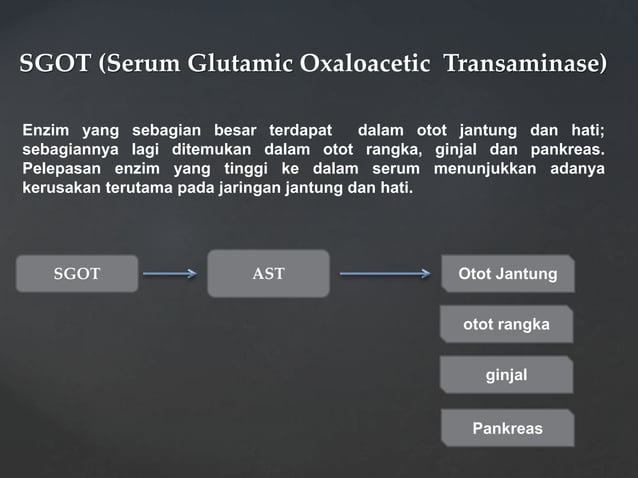 SGOT (Serum Glutamic Oxaloacetic  Transaminase)

Enzim yang sebagian besar terdapat  dalam otot jantung dan hati; sebagiannya lagi ditemukan dalam otot rangka, ginjal dan pankreas. Pelepasan enzim yang tinggi ke dalam serum menunjukkan adanya kerusakan terutama pada jaringan jantung dan hati.

SGOT

AST

Otot Jantung

otot rangka

ginjal

Pankreas